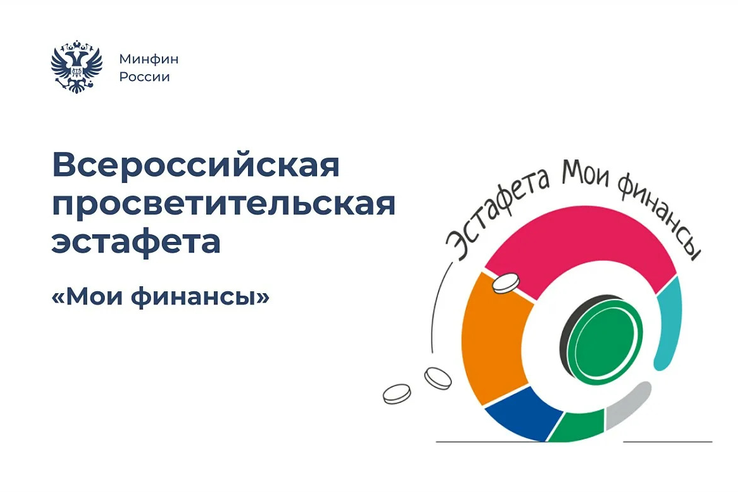 Минфин России

Всероссийская просветительская эстафета

«Мои финансы»

Эстафета Мои финансы